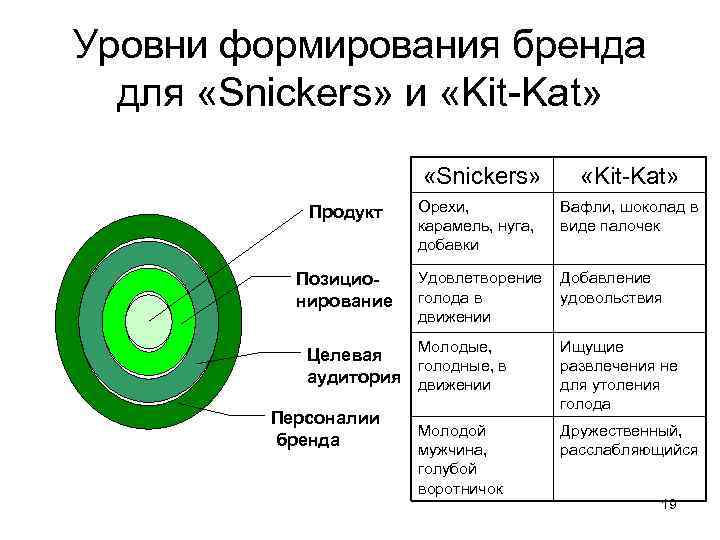 Уровни формирования бренда для «Snickers» и «Kit-Kat»

Продукт

Позиционирование

Целевая аудитория

Персоналии бренда

| «Snickers» | «Kit-Kat» |
|---|---|
| Орехи, карамель, нуга, добавки | Вафли, шоколад в виде палочек |
| Удовлетворение голода в движении | Добавление удовольствия |
| Молодые, голодные, в движении | Ищущие развлечения не для утоления голода |
| Молодой мужчина, голубой воротничок | Дружественный, расслабляющийся |

19